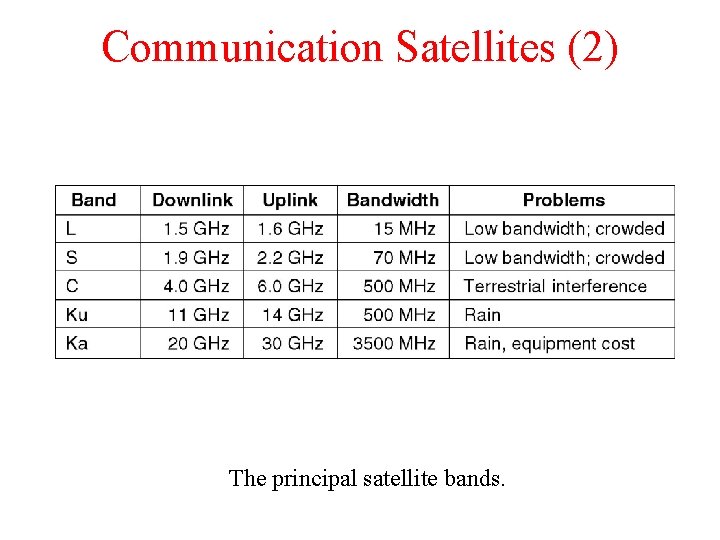 Communication Satellites (2)

| Band | Downlink | Uplink | Bandwidth | Problems |
|---|---|---|---|---|
| L | 1.5 GHz | 1.6 GHz | 15 MHz | Low bandwidth; crowded |
| S | 1.9 GHz | 2.2 GHz | 70 MHz | Low bandwidth; crowded |
| C | 4.0 GHz | 6.0 GHz | 500 MHz | Terrestrial interference |
| Ku | 11 GHz | 14 GHz | 500 MHz | Rain |
| Ka | 20 GHz | 30 GHz | 3500 MHz | Rain, equipment cost |

The principal satellite bands.